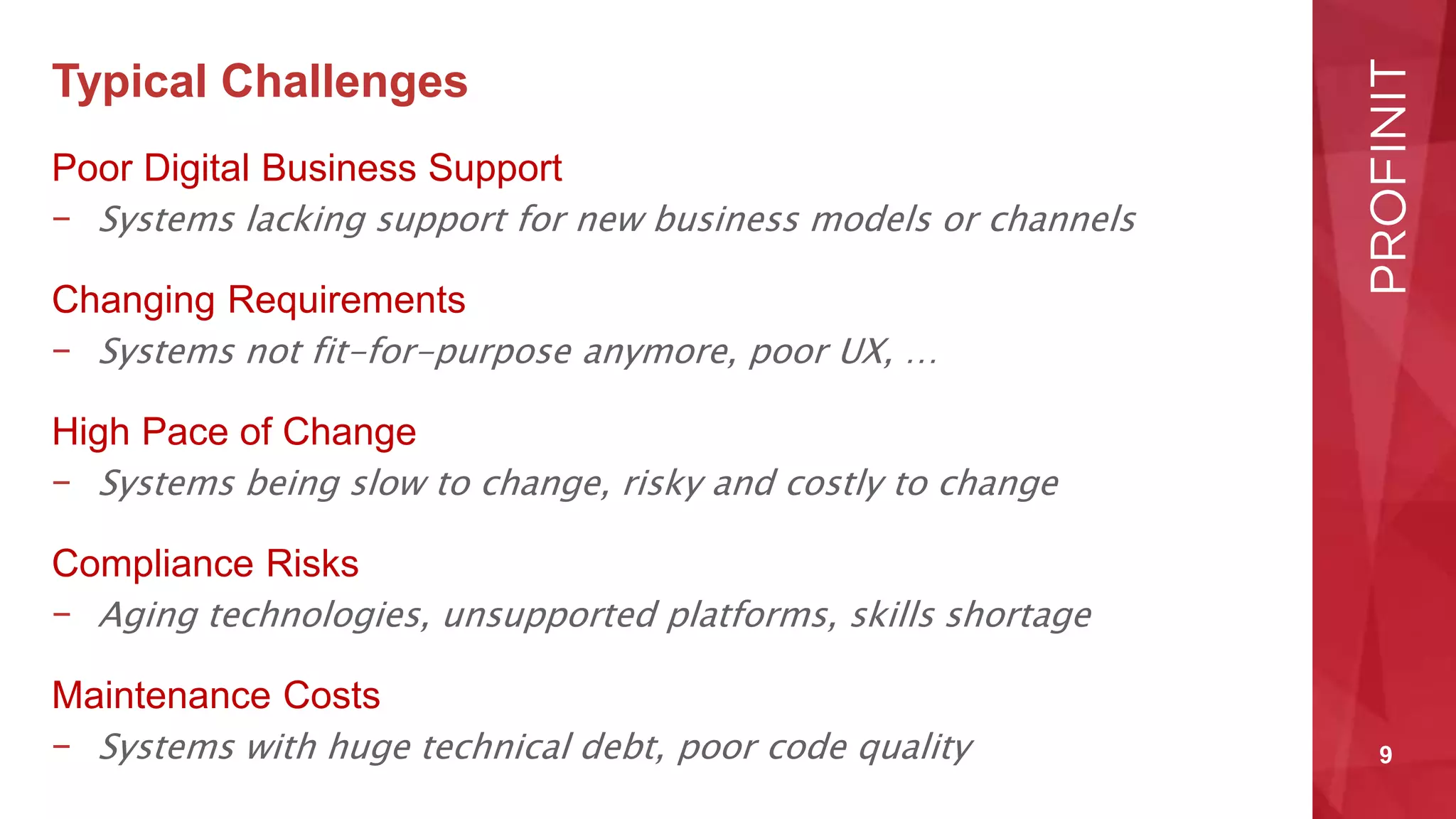 Typical Challenges

Poor Digital Business Support
– Systems lacking support for new business models or channels

Changing Requirements
– Systems not fit-for-purpose anymore, poor UX, …

High Pace of Change
– Systems being slow to change, risky and costly to change

Compliance Risks
– Aging technologies, unsupported platforms, skills shortage

Maintenance Costs
– Systems with huge technical debt, poor code quality

PROFINIT

9